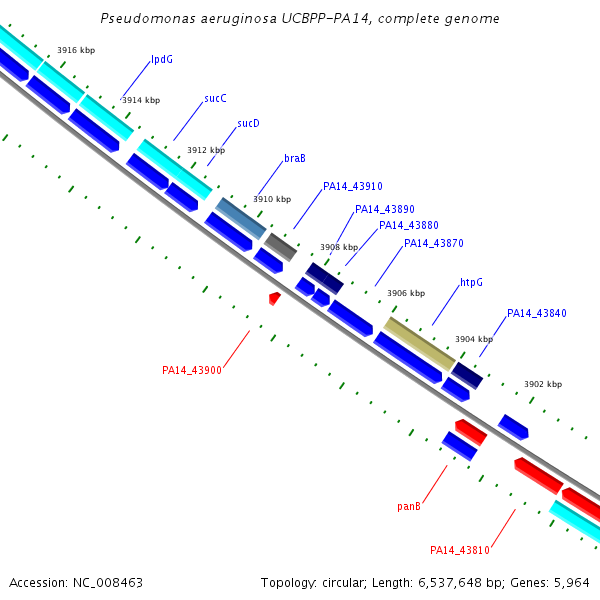 Pseudomonas aeruginosa UCBPP-PA14, complete genome

3916 kbp
lpdG
3914 kbp
sucC
sucD
3912 kbp
braB
3910 kbp
PA14_43910
PA14_43890
PA14_43880
3908 kbp
PA14_43870
3906 kbp
htpG
PA14_43840
3904 kbp
3902 kbp
PA14_43900
panB
PA14_43810

Accession: NC_008463
Topology: circular; Length: 6,537,648 bp; Genes: 5,964